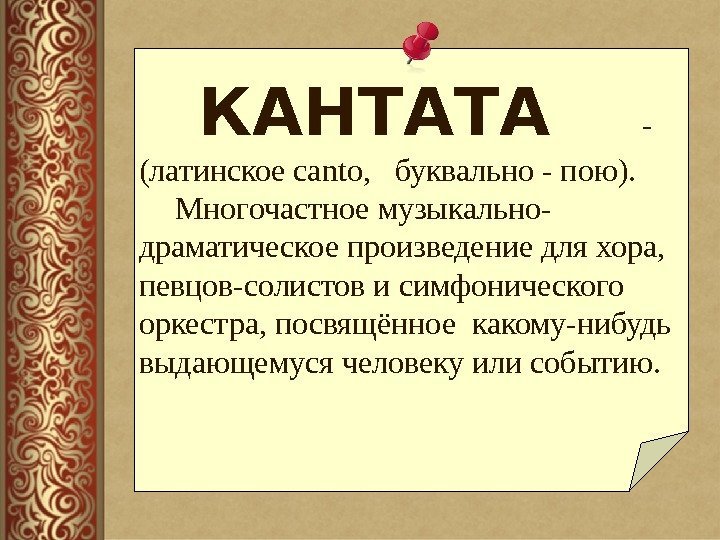 КАНТАТА -
(латинское canto, буквально - пою).

Многочастное музыкально-драматическое произведение для хора, певцов-солистов и симфонического оркестра, посвящённое какому-нибудь выдающемуся человеку или событию.